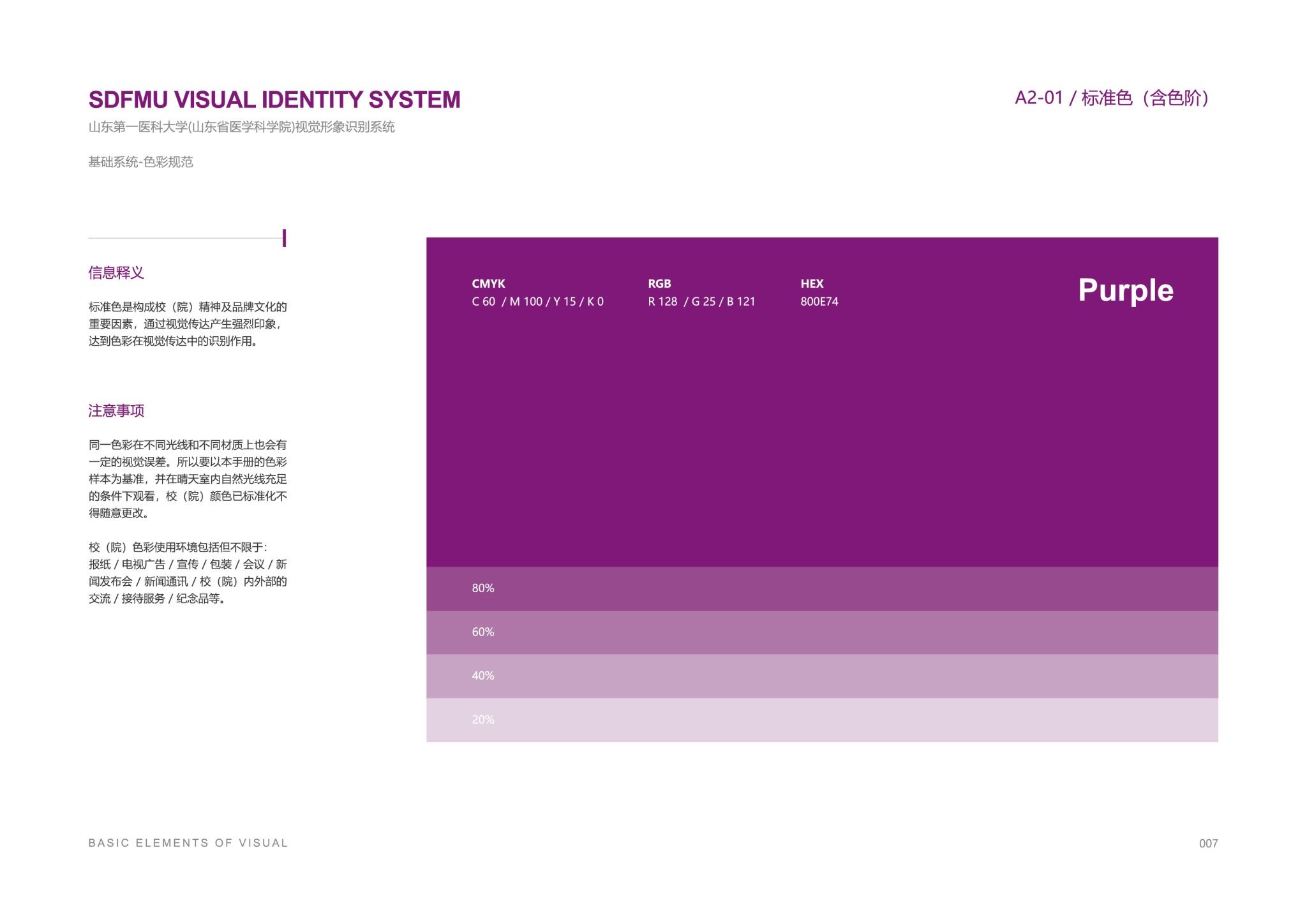 SDFMU VISUAL IDENTITY SYSTEM
山东第一医科大学(山东省医学科学院)视觉形象识别系统

基础系统-色彩规范

A2-01 / 标准色（含色阶）

信息释义

标准色是构成校（院）精神及品牌文化的重要因素，通过视觉传达产生强烈印象，达到色彩在视觉传达中的识别作用。

注意事项

同一色彩在不同光线和不同材质上也会有一定的视觉误差。所以要以本手册的色彩样本为基准，并在晴天室内自然光线充足的条件下观看，校（院）颜色已标准化不得随意更改。

校（院）色彩使用环境包括但不限于：报纸 / 电视广告 / 宣传 / 包装 / 会议 / 新闻发布会 / 新闻通讯 / 校（院）内外部的交流 / 接待服务 / 纪念品等。

CMYK
C 60 / M 100 / Y 15 / K 0

RGB
R 128 / G 25 / B 121

HEX
800E74

Purple

80%

60%

40%

20%

BASIC ELEMENTS OF VISUAL

007